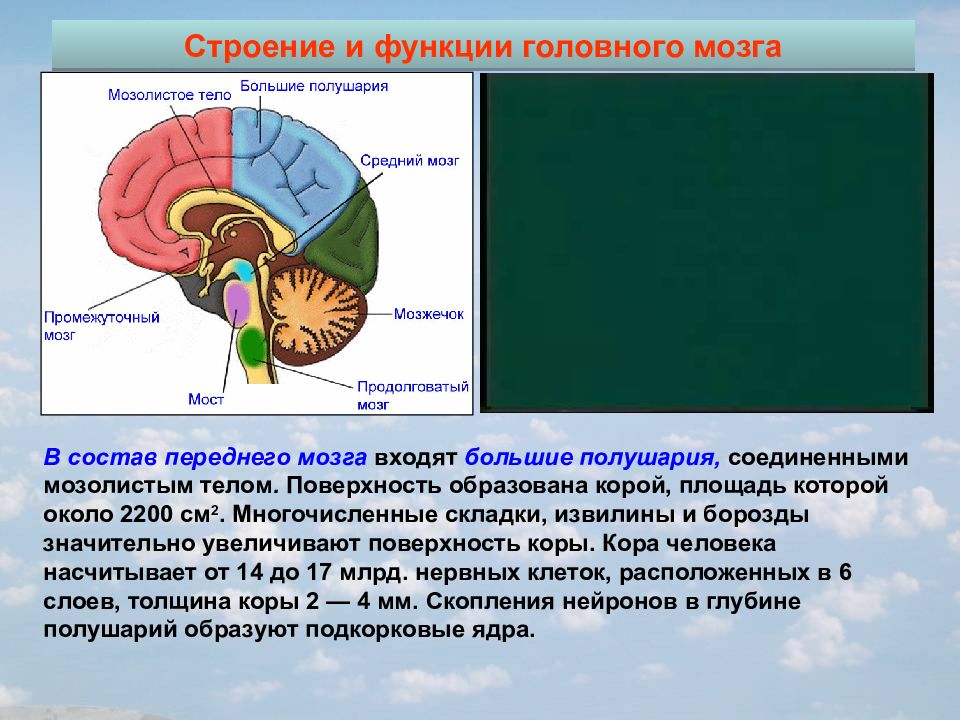 Строение и функции головного мозга

Мозолистое тело
Большие полушария
Средний мозг
Промежуточный мозг
Мозжечок
Мост
Продолговатый мозг

В состав переднего мозга входят большие полушария, соединенными мозолистым телом. Поверхность образована корой, площадь которой около 2200 см$^2$. Многочисленные складки, извилины и борозды значительно увеличивают поверхность коры. Кора человека насчитывает от 14 до 17 млрд. нервных клеток, расположенных в 6 слоев, толщина коры 2 — 4 мм. Скопления нейронов в глубине полушарий образуют подкорковые ядра.